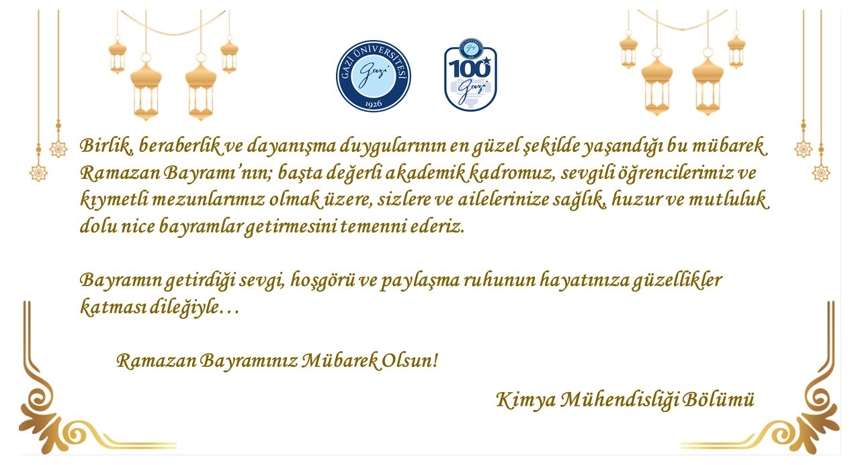 GAZİ ÜNİVERSİTESİ
Gazi
1926

100
Gazi

Birlik, beraberlik ve dayanışma duygularının en güzel şekilde yaşandığı bu mübarek Ramazan Bayramı'nın; başta değerli akademik kadromuz, sevgili öğrencilerimiz ve kıymetli mezunlarımız olmak üzere, sizlere ve ailelerinize sağlık, huzur ve mutluluk dolu nice bayramlar getirmesini temenni ederiz.

Bayramın getirdiği sevgi, hoşgörü ve paylaşma ruhunun hayatınıza güzellikler katması dileğiyle…

Ramazan Bayramınız Mübarek Olsun!

Kimya Mühendisliği Bölümü